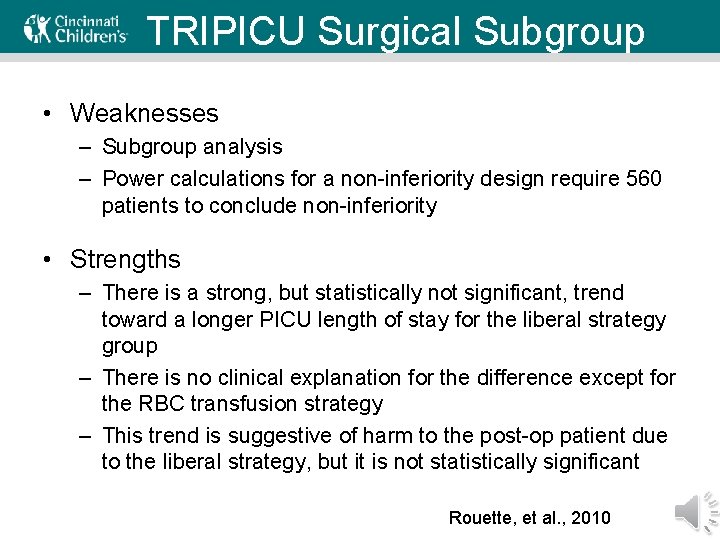 Cincinnati Children's

TRIPICU Surgical Subgroup

• Weaknesses
– Subgroup analysis
– Power calculations for a non-inferiority design require 560 patients to conclude non-inferiority

• Strengths
– There is a strong, but statistically not significant, trend toward a longer PICU length of stay for the liberal strategy group
– There is no clinical explanation for the difference except for the RBC transfusion strategy
– This trend is suggestive of harm to the post-op patient due to the liberal strategy, but it is not statistically significant

Rouette, et al., 2010